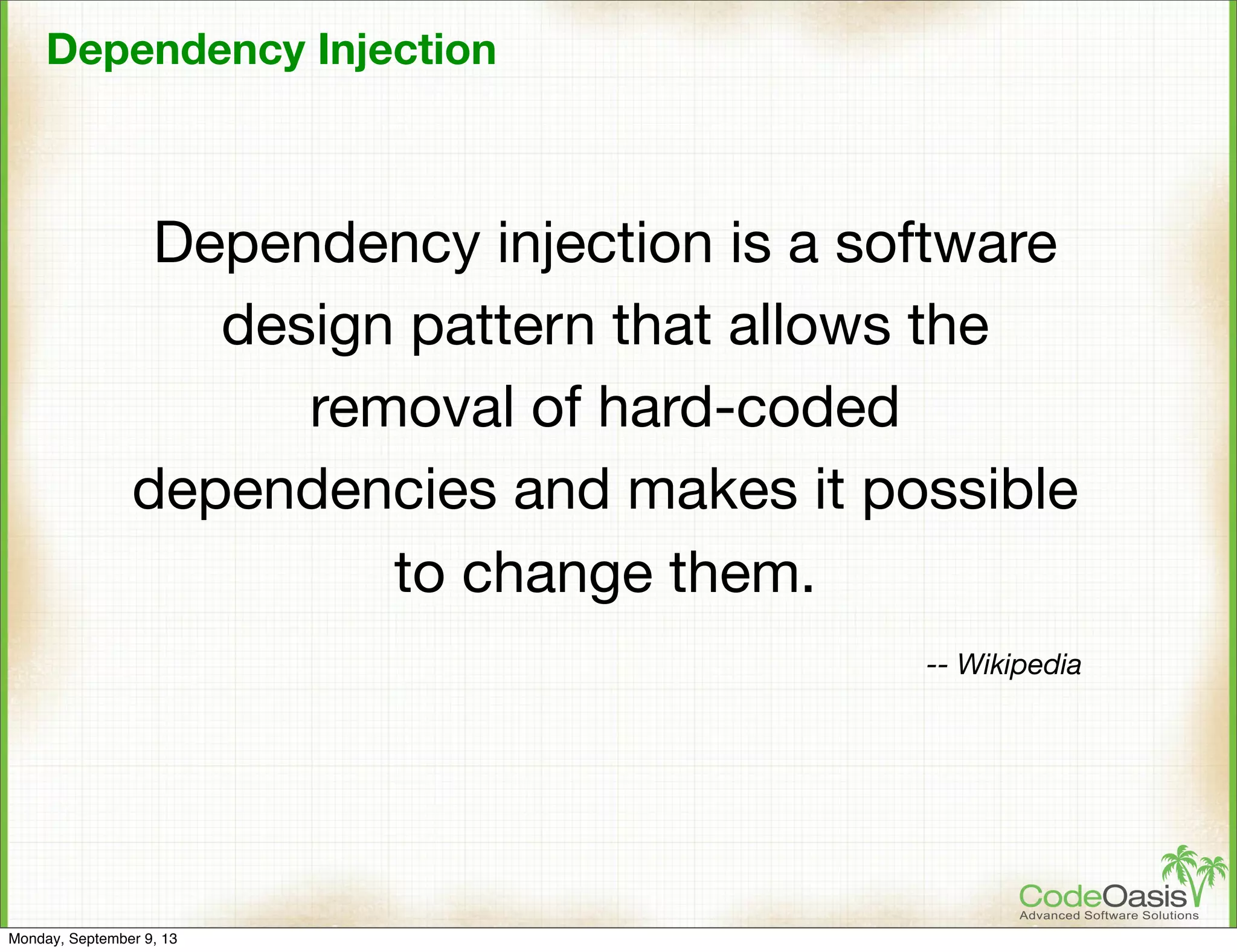 Dependency Injection

Dependency injection is a software design pattern that allows the removal of hard-coded dependencies and makes it possible to change them.

-- Wikipedia

CodeOasis
Advanced Software Solutions

Monday, September 9, 13